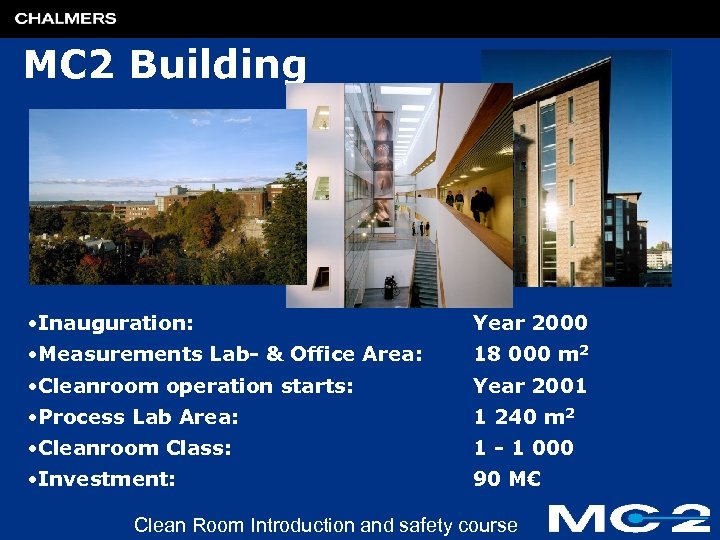 CHALMERS

MC2 Building

•Inauguration: Year 2000
•Measurements Lab- & Office Area: 18 000 $m^2$
•Cleanroom operation starts: Year 2001
•Process Lab Area: 1 240 $m^2$
•Cleanroom Class: 1 - 1 000
•Investment: 90 M€

Clean Room Introduction and safety course

MC2